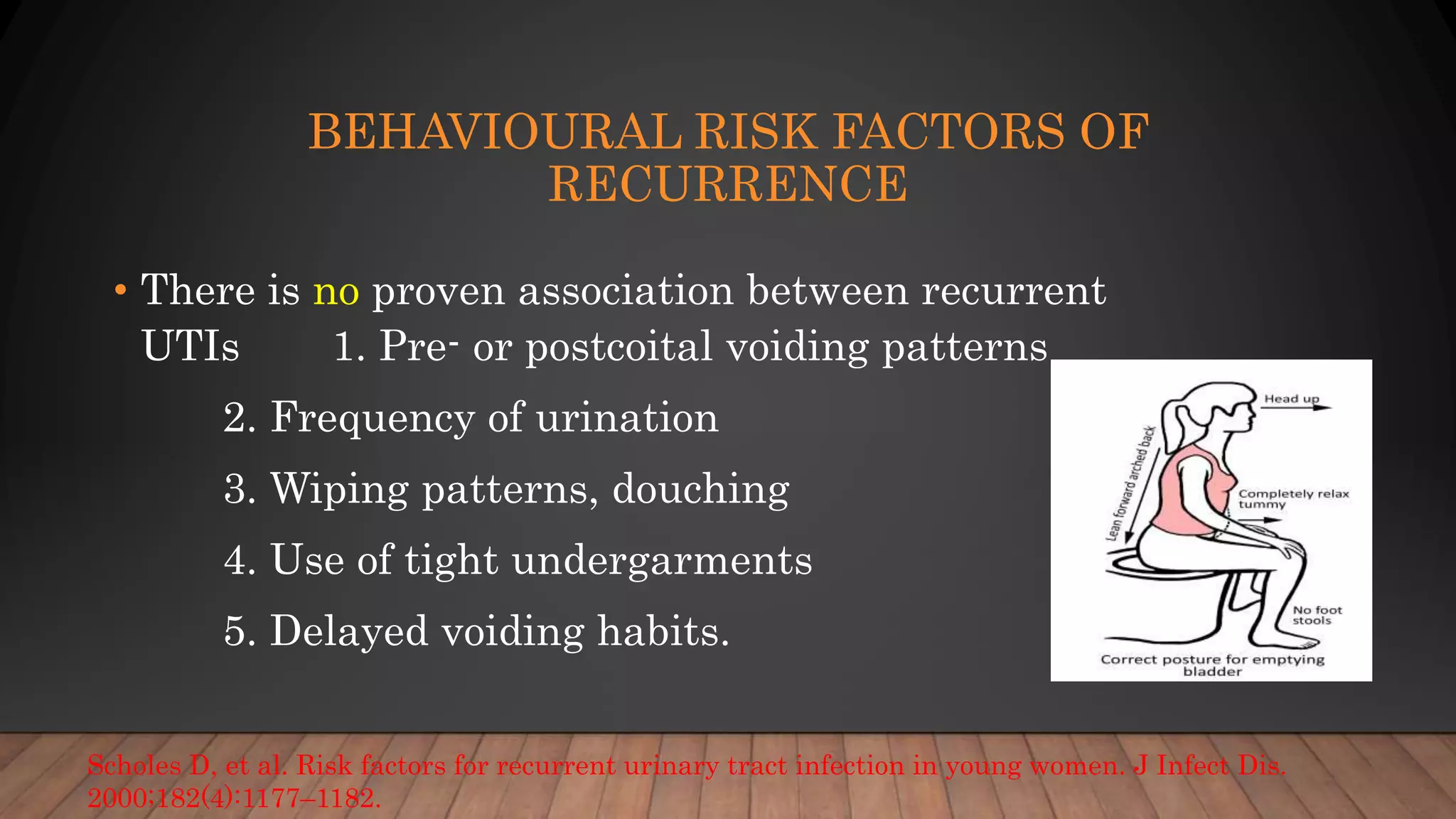 BEHAVIOURAL RISK FACTORS OF RECURRENCE

• There is no proven association between recurrent UTIs 1. Pre- or postcoital voiding patterns

2. Frequency of urination

3. Wiping patterns, douching

4. Use of tight undergarments

5. Delayed voiding habits.

Head up

Lean forward arched back

Completely relax tummy

No foot stools

Correct posture for emptying bladder

Scholes D, et al. Risk factors for recurrent urinary tract infection in young women. J Infect Dis. 2000;182(4):1177–1182.